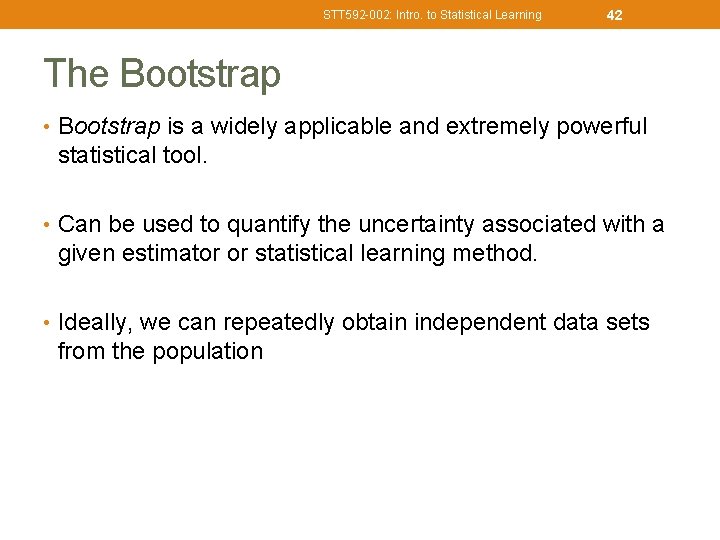 STT592-002: Intro. to Statistical Learning 42

The Bootstrap

• Bootstrap is a widely applicable and extremely powerful statistical tool.

• Can be used to quantify the uncertainty associated with a given estimator or statistical learning method.

• Ideally, we can repeatedly obtain independent data sets from the population